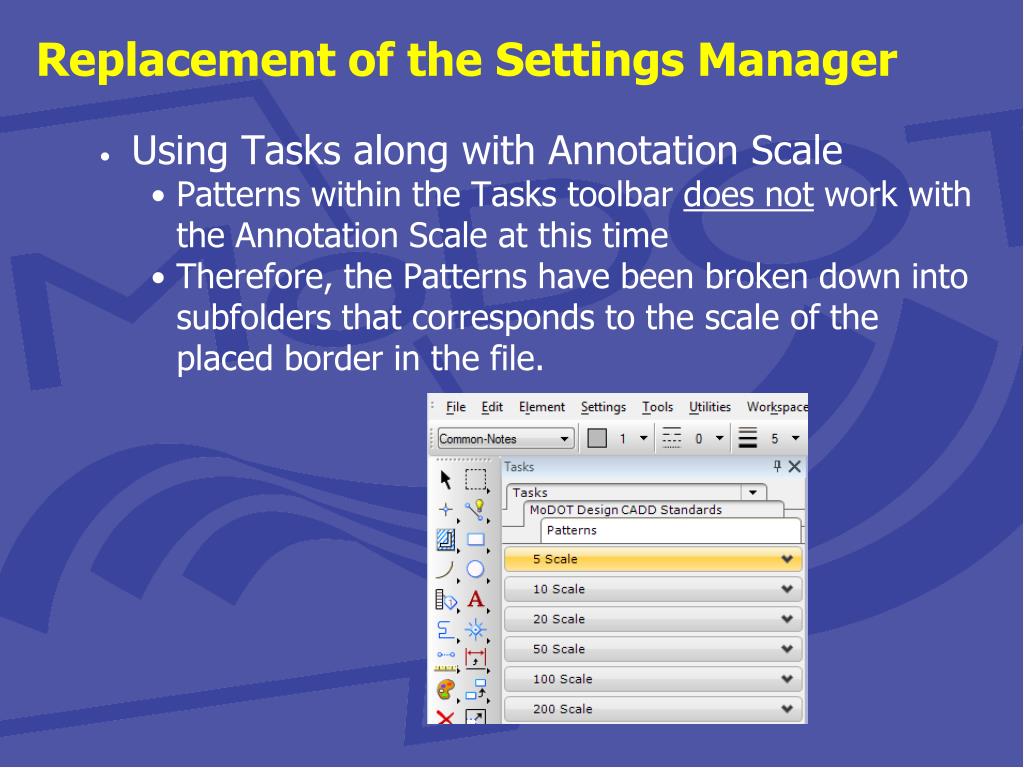 Replacement of the Settings Manager

• Using Tasks along with Annotation Scale
• Patterns within the Tasks toolbar does not work with the Annotation Scale at this time
• Therefore, the Patterns have been broken down into subfolders that corresponds to the scale of the placed border in the file.

File Edit Element Settings Tools Utilities Workspace
Common-Notes 1 0 5
Tasks
Tasks
MoDOT Design CADD Standards
Patterns
5 Scale
10 Scale
20 Scale
50 Scale
100 Scale
200 Scale